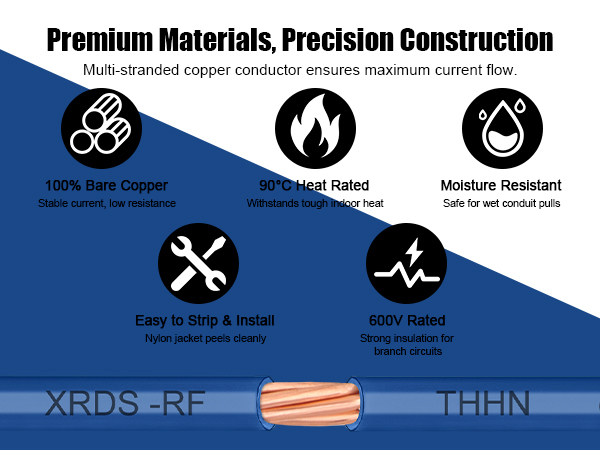 Premium Materials, Precision Construction

Multi-stranded copper conductor ensures maximum current flow.

100% Bare Copper
Stable current, low resistance

90°C Heat Rated
Withstands tough indoor heat

Moisture Resistant
Safe for wet conduit pulls

Easy to Strip & Install
Nylon jacket peels cleanly

600V Rated
Strong insulation for branch circuits

XRDS -RF THHN